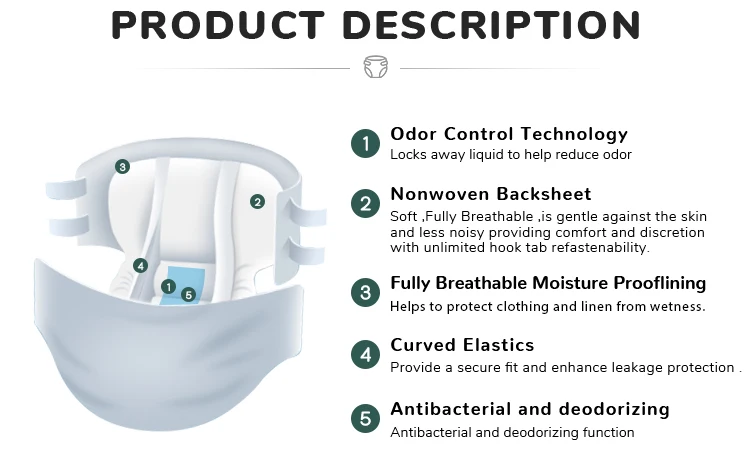 PRODUCT DESCRIPTION

3
2
4
1
5

1 Odor Control Technology
Locks away liquid to help reduce odor

2 Nonwoven Backsheet
Soft ,Fully Breathable ,is gentle against the skin and less noisy providing comfort and discretion with unlimited hook tab refastenability.

3 Fully Breathable Moisture Prooflining
Helps to protect clothing and linen from wetness.

4 Curved Elastics
Provide a secure fit and enhance leakage protection .

5 Antibacterial and deodorizing
Antibacterial and deodorizing function